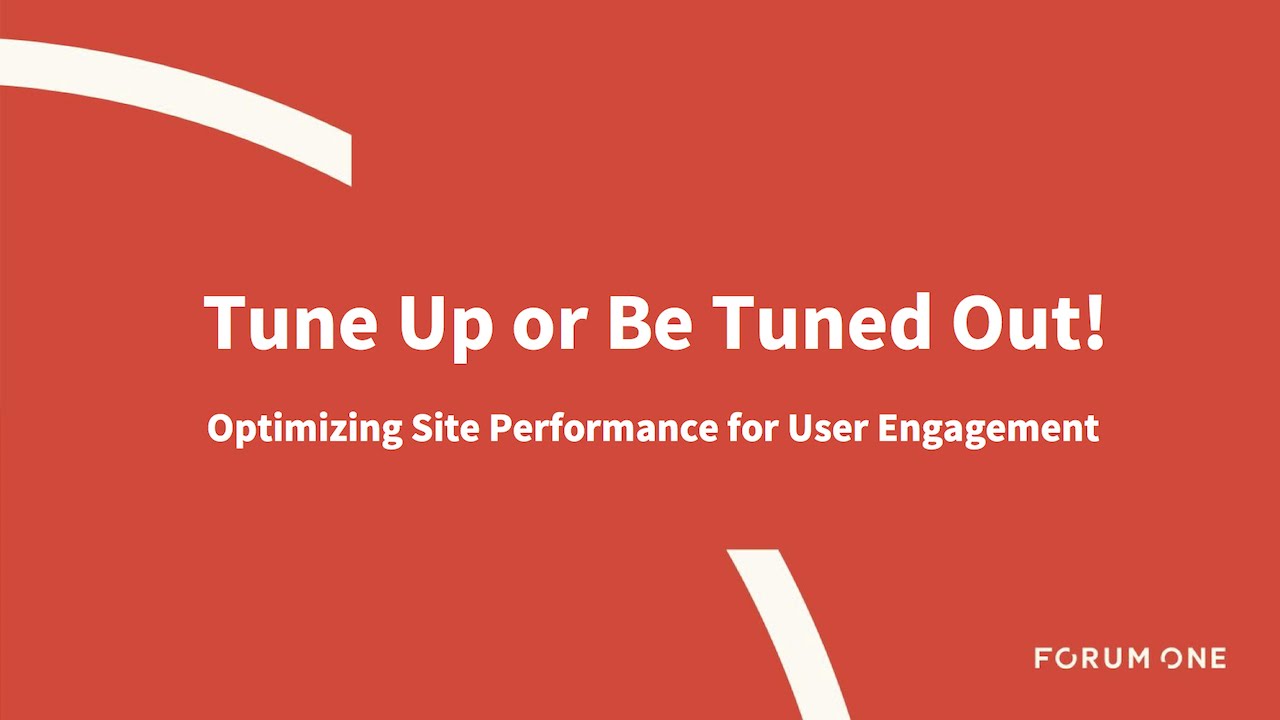 Tune Up or Be Tuned Out!

Optimizing Site Performance for User Engagement

FORUM ONE